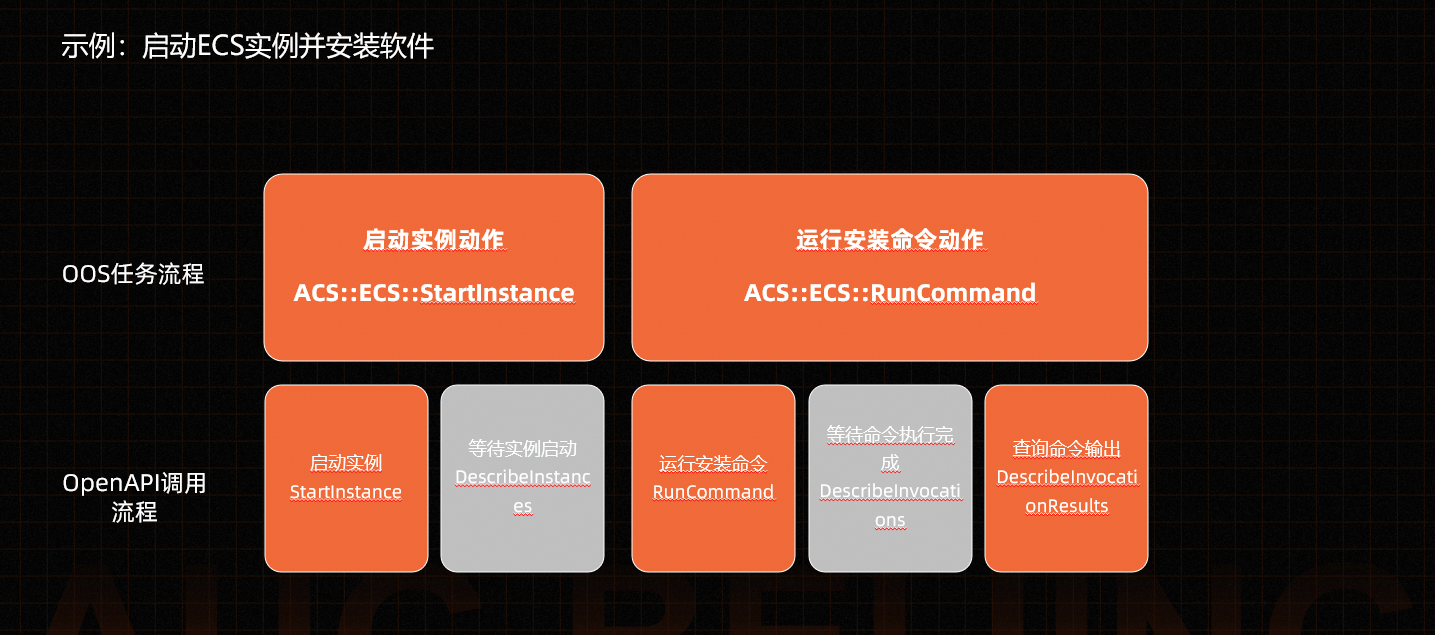 示例：启动ECS实例并安装软件

OOS任务流程

启动实例动作

ACS::ECS::StartInstance

运行安装命令动作

ACS::ECS::RunCommand

OpenAPI调用流程

启动实例
StartInstance

等待实例启动
DescribeInstances

运行安装命令
RunCommand

等待命令执行完成
DescribeInvocations

查询命令输出
DescribeInvocationResults